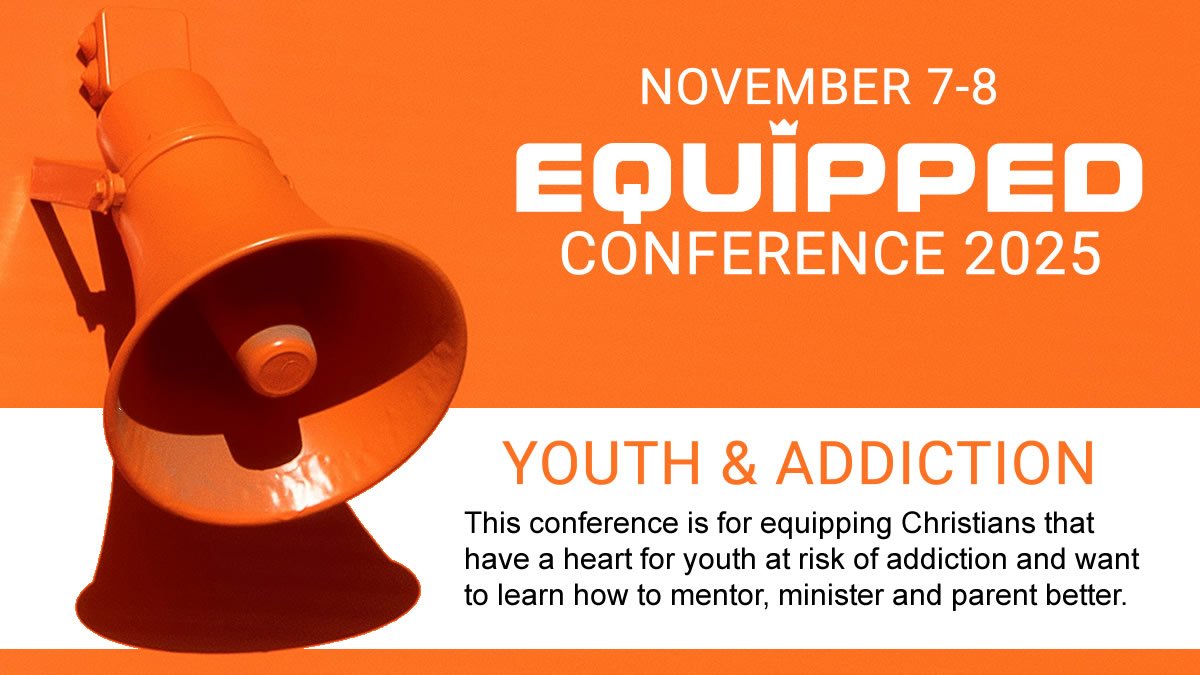 NOVEMBER 7-8

EQUIPPED

CONFERENCE 2025

YOUTH & ADDICTION

This conference is for equipping Christians that have a heart for youth at risk of addiction and want to learn how to mentor, minister and parent better.